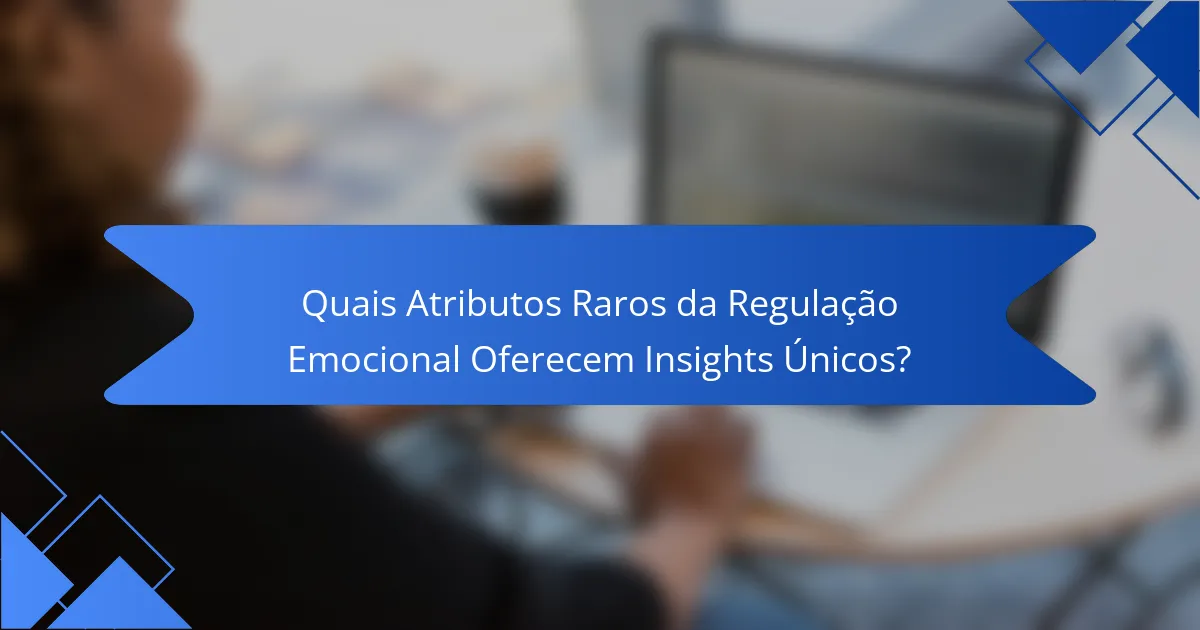 Quais Atributos Raros da Regulação Emocional Oferecem Insights Únicos?